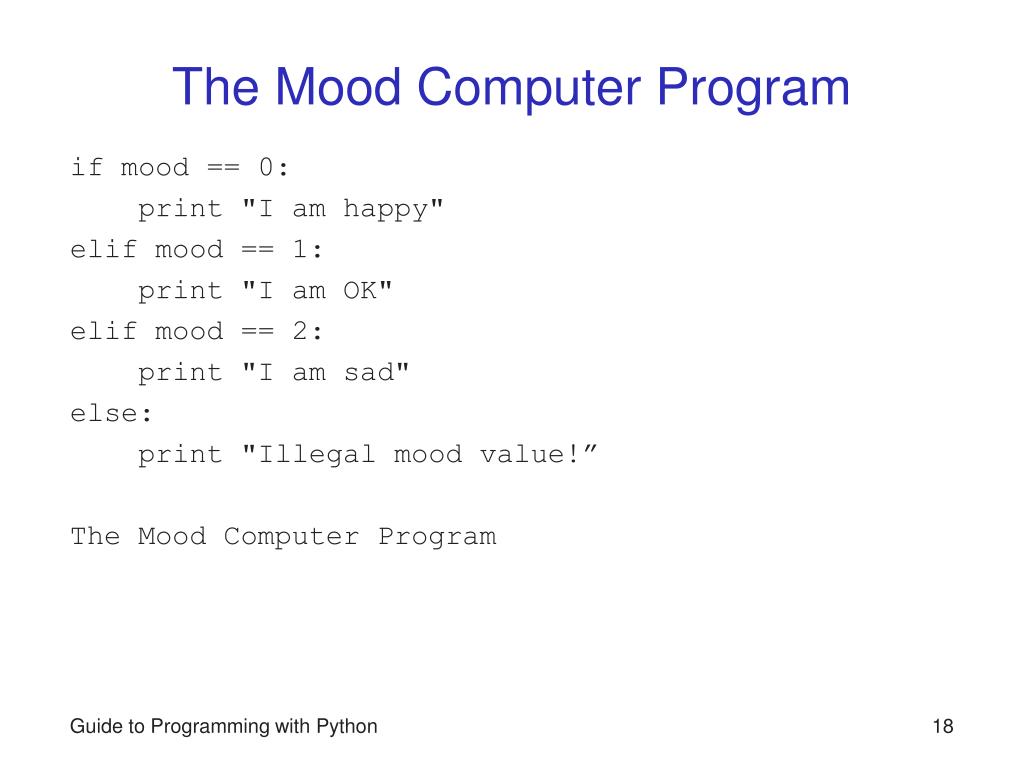 The Mood Computer Program

if mood == 0:
    print "I am happy"
elif mood == 1:
    print "I am OK"
elif mood == 2:
    print "I am sad"
else:
    print "Illegal mood value!”

The Mood Computer Program

Guide to Programming with Python

18